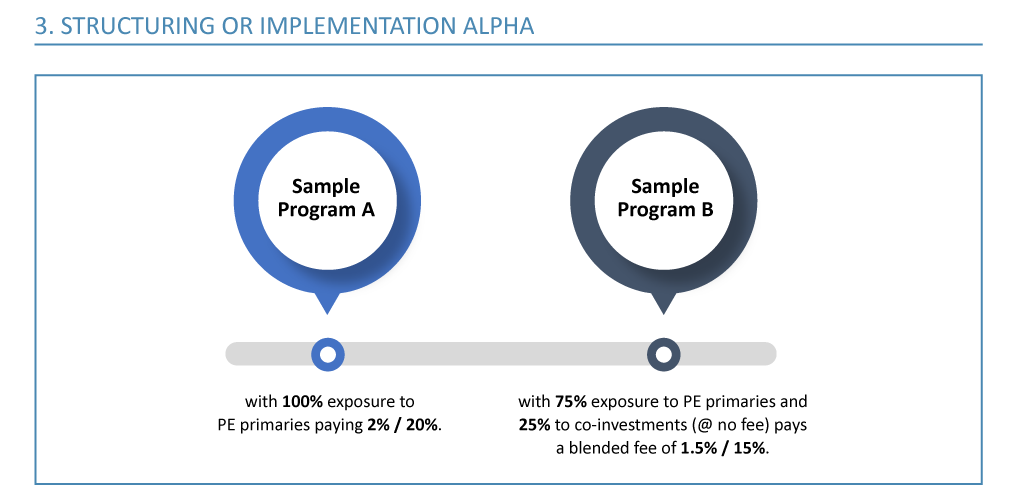 3. STRUCTURING OR IMPLEMENTATION ALPHA

Sample Program A

Sample Program B

with 100% exposure to PE primaries paying 2% / 20%.

with 75% exposure to PE primaries and 25% to co-investments (@ no fee) pays a blended fee of 1.5% / 15%.